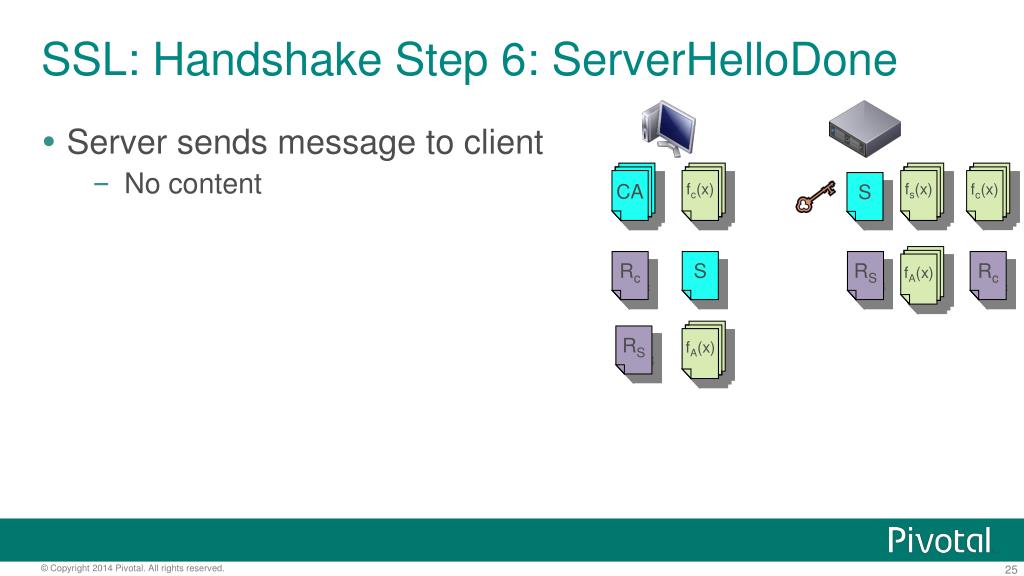 SSL: Handshake Step 6: ServerHelloDone

• Server sends message to client
– No content

CA $f_c(x)$
$R_c$ S
$R_S$ $f_A(x)$

S $f_s(x)$ $f_c(x)$
$R_S$ $f_A(x)$ $R_c$

Pivotal

© Copyright 2014 Pivotal. All rights reserved.

25